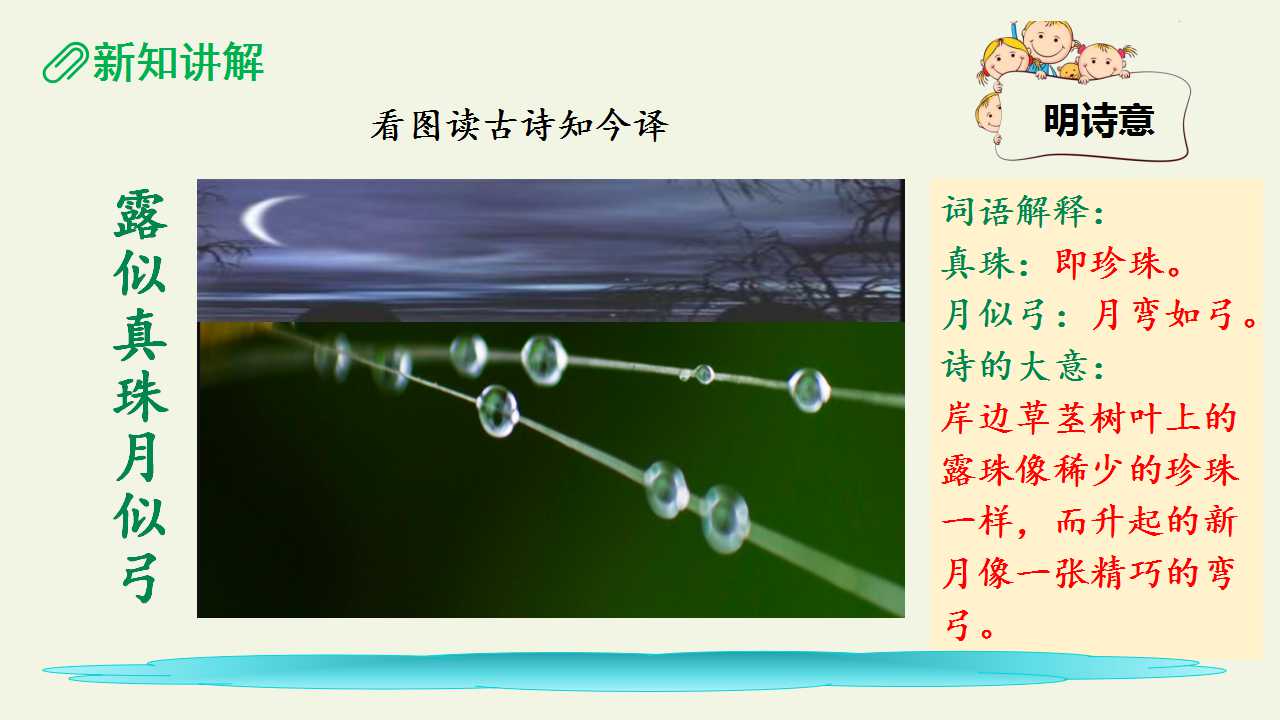 新知讲解

看图读古诗知今译

明诗意

露似真珠月似弓

词语解释：
真珠：即珍珠。
月似弓：月弯如弓。
诗的大意：
岸边草茎树叶上的露珠像稀少的珍珠一样，而升起的新月像一张精巧的弯弓。